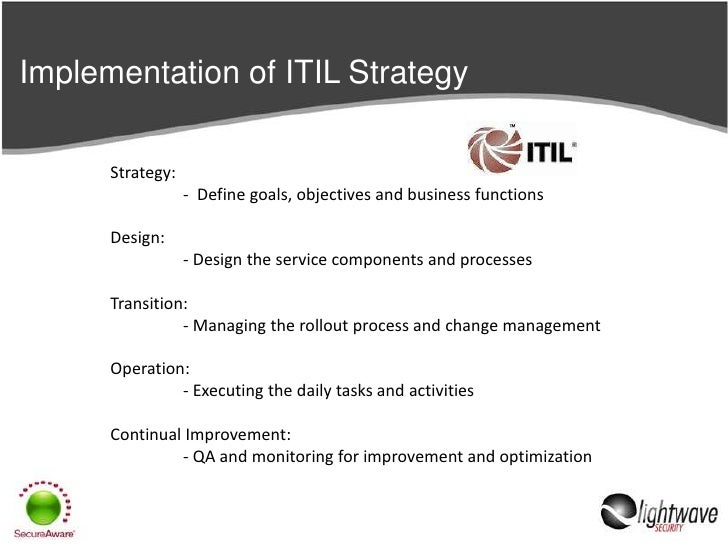 Implementation of ITIL Strategy

ITIL®

Strategy:
- Define goals, objectives and business functions

Design:
- Design the service components and processes

Transition:
- Managing the rollout process and change management

Operation:
- Executing the daily tasks and activities

Continual Improvement:
- QA and monitoring for improvement and optimization

SecuraAware®

lightwave SECURITY